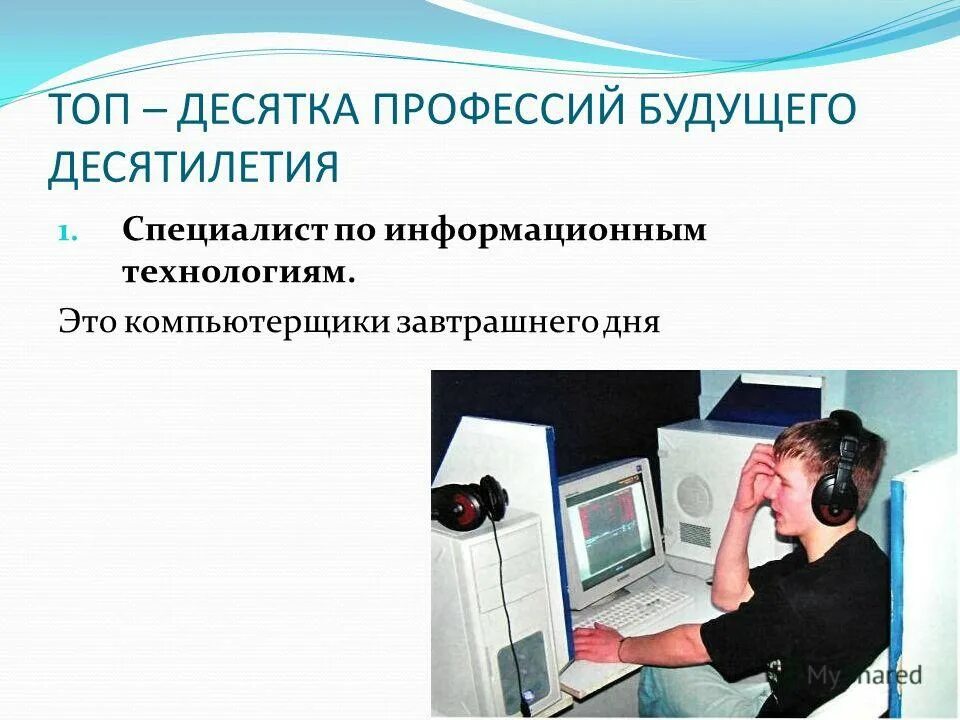 ТОП – ДЕСЯТКА ПРОФЕССИЙ БУДУЩЕГО ДЕСЯТИЛЕТИЯ

1. Специалист по информационным технологиям.

Это компьютерщики завтрашнего дня

MyShared